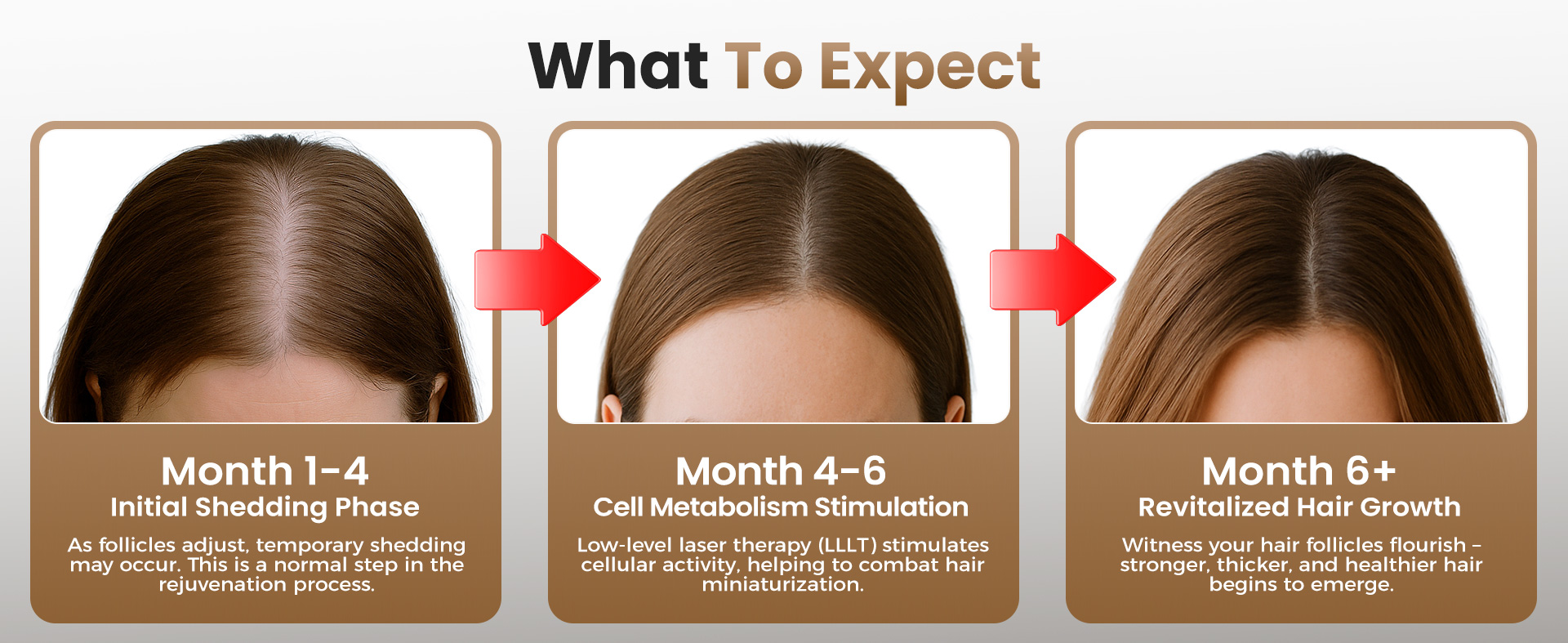 What To Expect

Month 1-4
Initial Shedding Phase
As follicles adjust, temporary shedding may occur. This is a normal step in the rejuvenation process.

Month 4-6
Cell Metabolism Stimulation
Low-level laser therapy (LLLT) stimulates cellular activity, helping to combat hair miniaturization.

Month 6+
Revitalized Hair Growth
Witness your hair follicles flourish – stronger, thicker, and healthier hair begins to emerge.